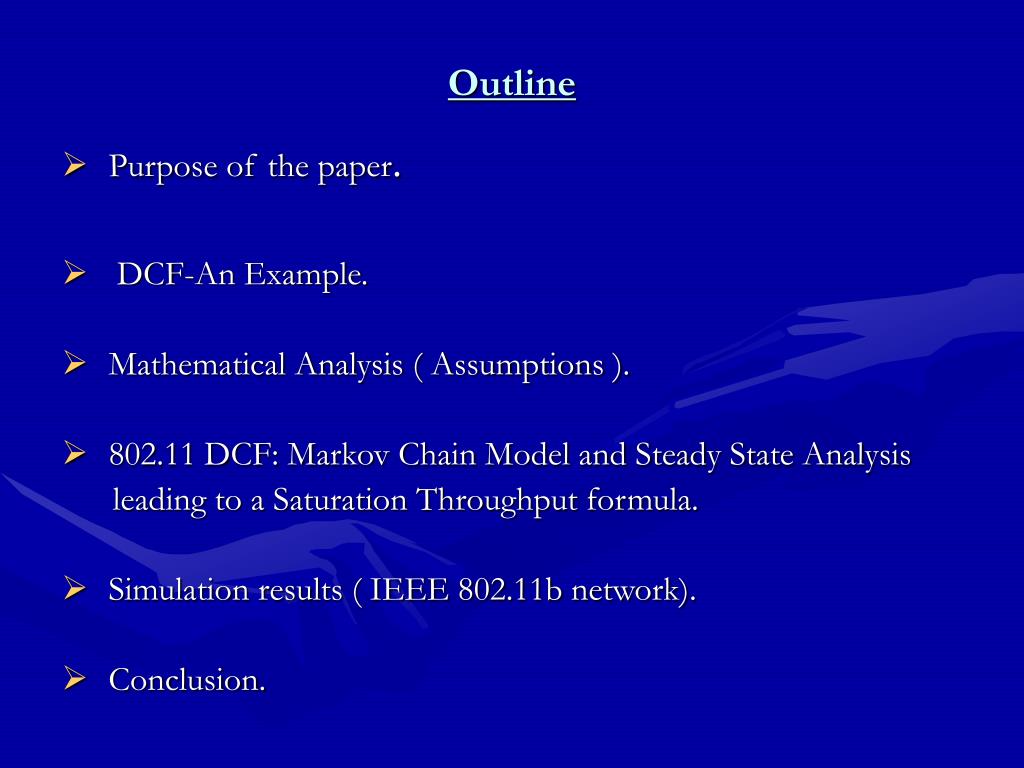 Outline

➢ Purpose of the paper.

➢ DCF-An Example.

➢ Mathematical Analysis ( Assumptions ).

➢ 802.11 DCF: Markov Chain Model and Steady State Analysis leading to a Saturation Throughput formula.

➢ Simulation results ( IEEE 802.11b network).

➢ Conclusion.